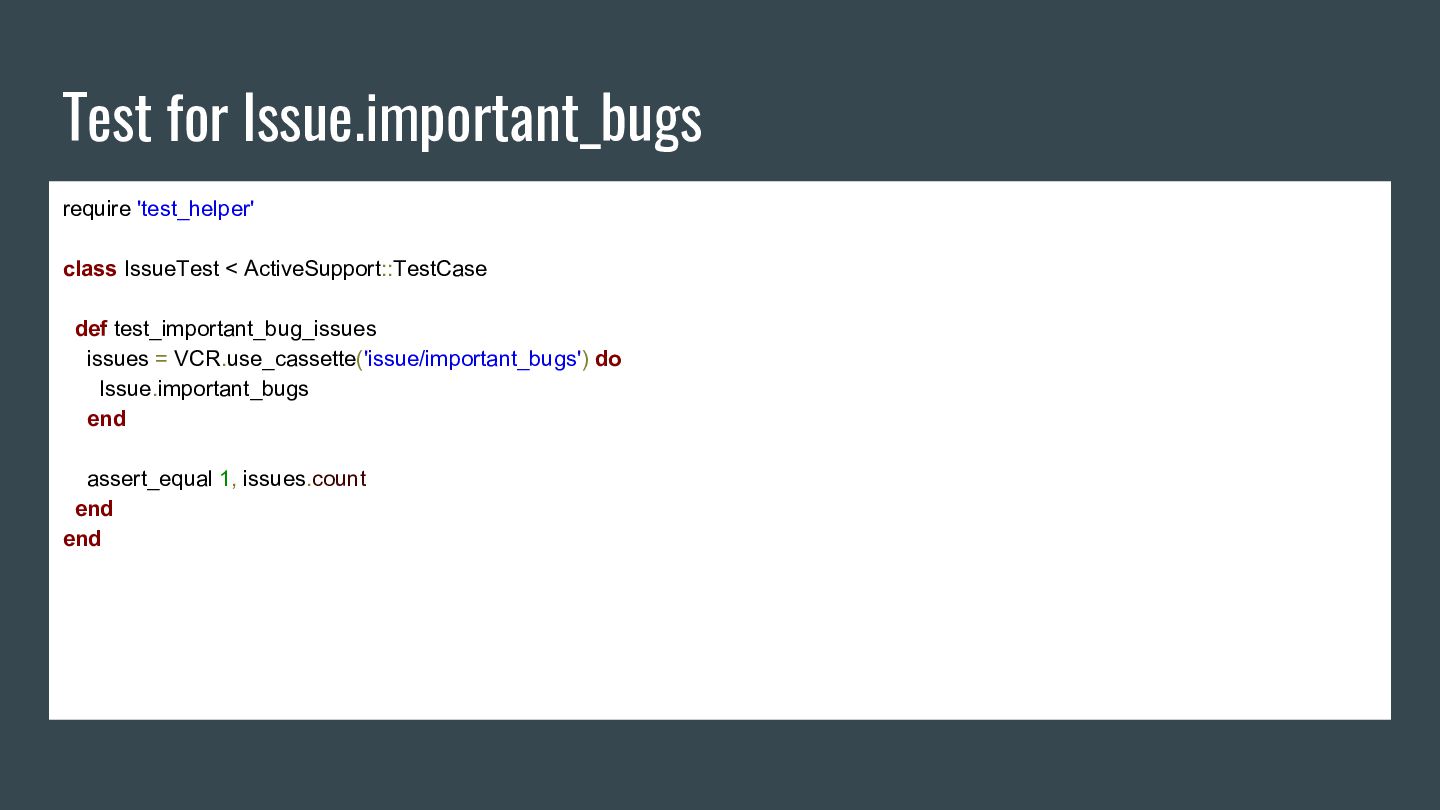 Test for Issue.important_bugs

require 'test_helper'

class IssueTest < ActiveSupport::TestCase

  def test_important_bug_issues
    issues = VCR.use_cassette('issue/important_bugs') do
      Issue.important_bugs
    end

    assert_equal 1, issues.count
  end
end